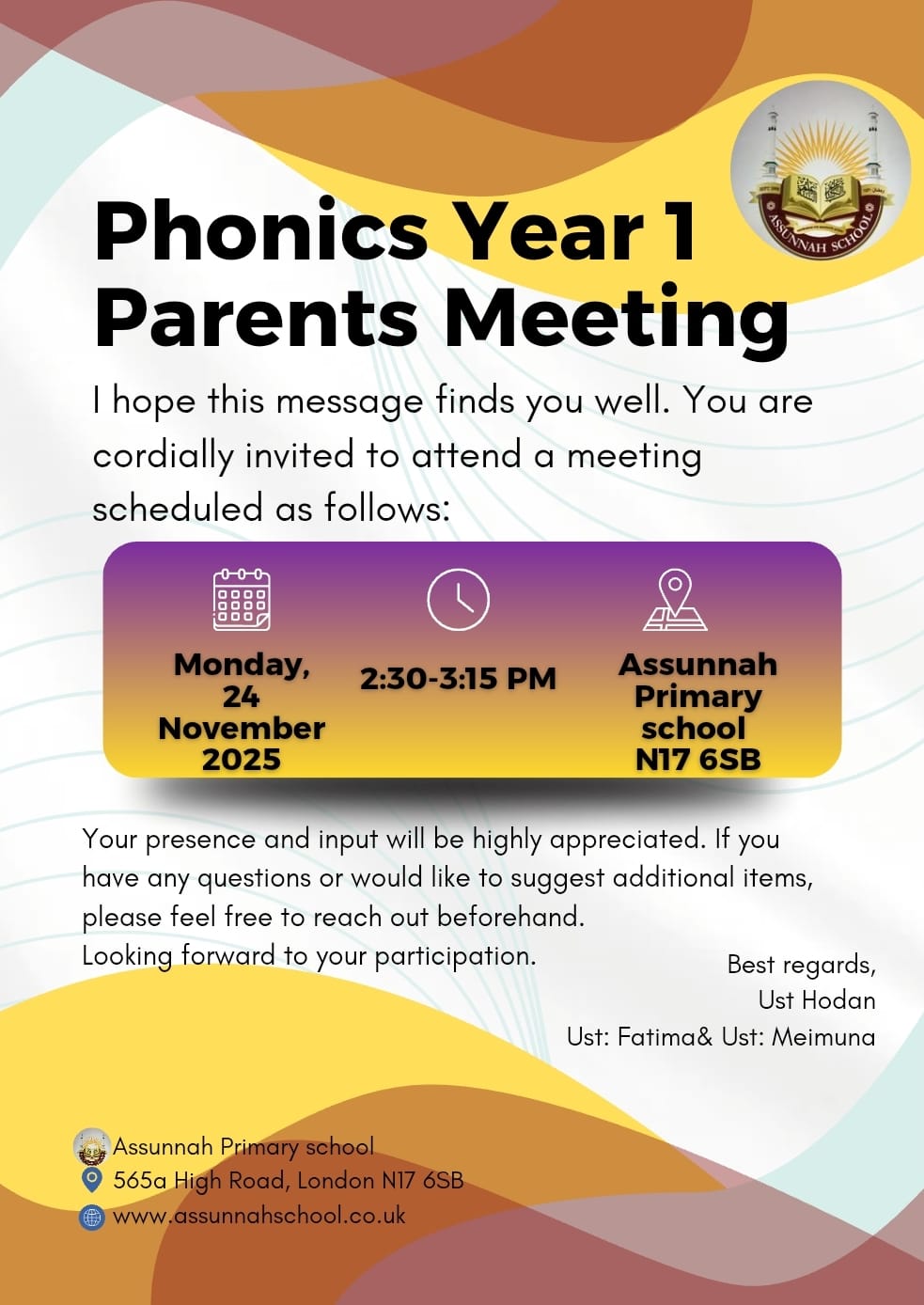 ASSUNNAH SCHOOL

Phonics Year 1 Parents Meeting

I hope this message finds you well. You are cordially invited to attend a meeting scheduled as follows:

Monday, 24 November 2025

2:30-3:15 PM

Assunnah Primary school N17 6SB

Your presence and input will be highly appreciated. If you have any questions or would like to suggest additional items, please feel free to reach out beforehand.
Looking forward to your participation.

Best regards,
Ust Hodan
Ust: Fatima& Ust: Meimuna

Assunnah Primary school
565a High Road, London N17 6SB
www.assunnahschool.co.uk